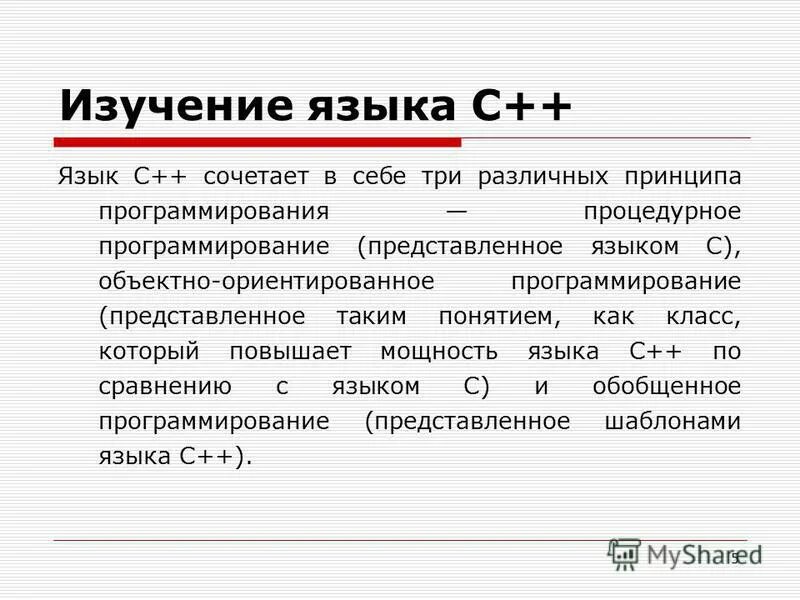 Изучение языка С++

Язык С++ сочетает в себе три различных принципа программирования — процедурное программирование (представленное языком С), объектно-ориентированное программирование (представленное таким понятием, как класс, который повышает мощность языка С++ по сравнению с языком С) и обобщенное программирование (представленное шаблонами языка С++).

MyShared

5